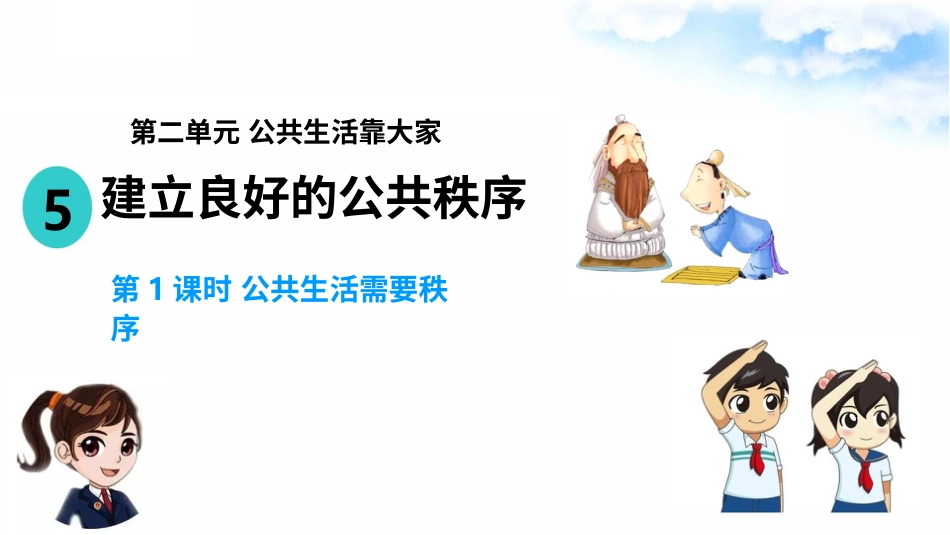 第二单元 公共生活靠大家

5 建立良好的公共秩序

第 1 课时 公共生活需要秩序